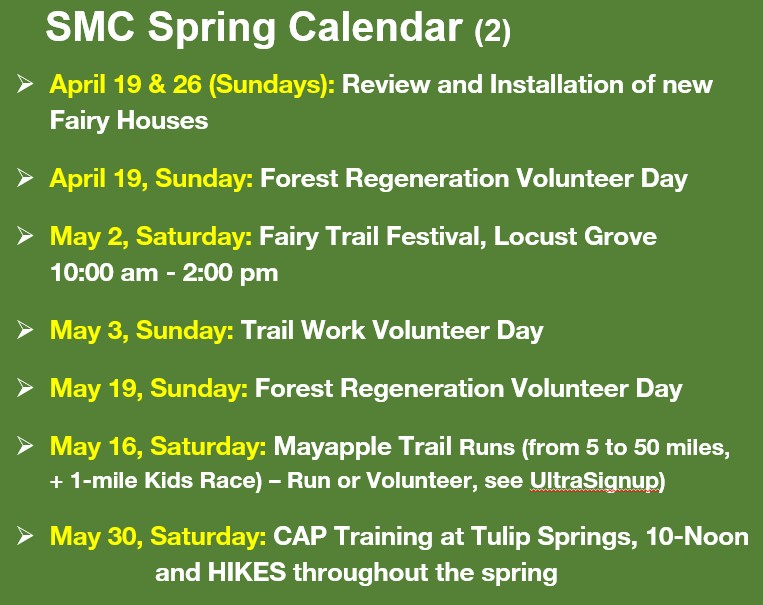 SMC Spring Calendar (2)

➢ April 19 & 26 (Sundays): Review and Installation of new Fairy Houses

➢ April 19, Sunday: Forest Regeneration Volunteer Day

➢ May 2, Saturday: Fairy Trail Festival, Locust Grove 10:00 am - 2:00 pm

➢ May 3, Sunday: Trail Work Volunteer Day

➢ May 19, Sunday: Forest Regeneration Volunteer Day

➢ May 16, Saturday: Mayapple Trail Runs (from 5 to 50 miles, + 1-mile Kids Race) – Run or Volunteer, see UltraSignup)

➢ May 30, Saturday: CAP Training at Tulip Springs, 10-Noon

and HIKES throughout the spring